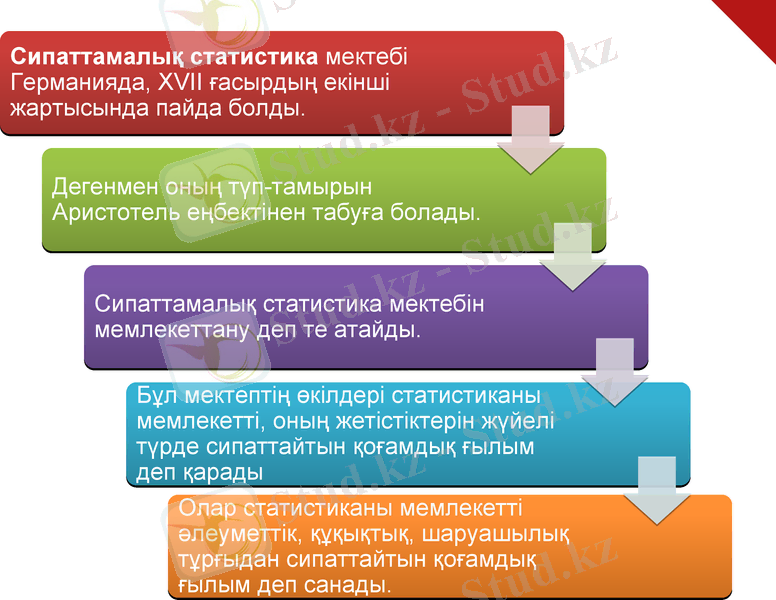 Сипаттамалық статистика мектебі Германияда, XVII ғасырдың екінші жартысында пайда болды.

Дегенмен оның түп-тамырын Аристотель еңбектінен табуға болады.

Сипаттамалық статистика мектебін мемлекеттану деп те атайды.

Бұл мектептің өкілдері статистиканы мемлекетті, оның жетістіктерін жүйелі түрде сипаттайтын қоғамдық ғылым деп қарады

Олар статистиканы мемлекетті әлеуметтік, құқықтық, шаруашылық тұрғыдан сипаттайтын қоғамдық ғылым деп санады.

Stud.kz - Stud.kz